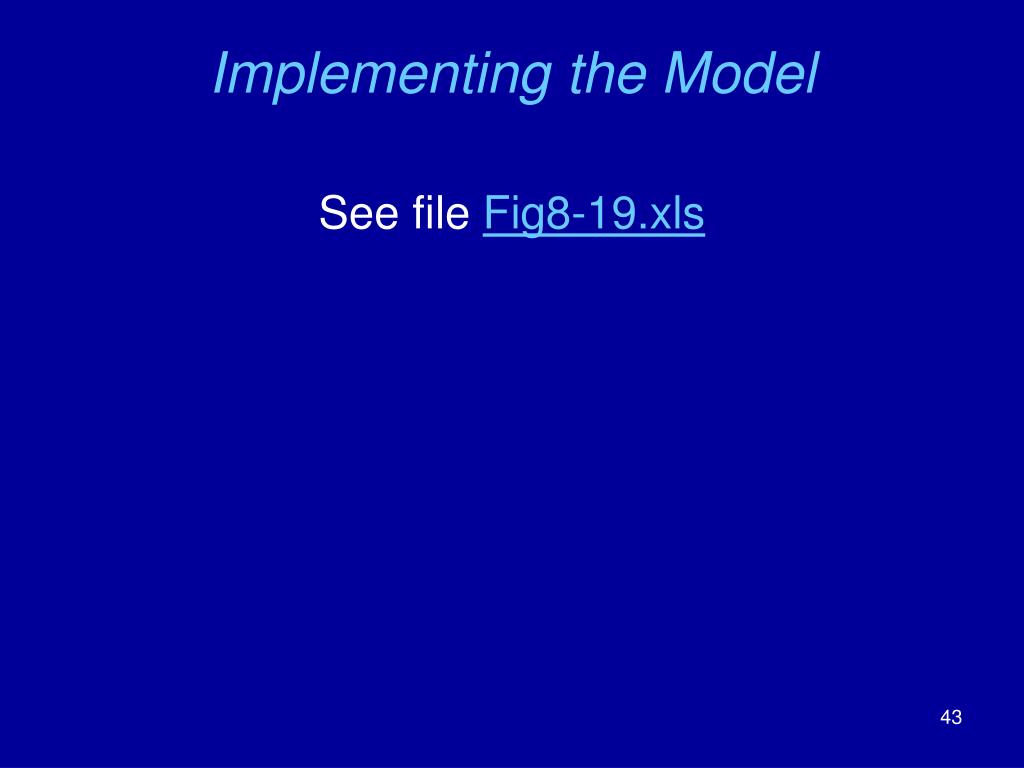 Implementing the Model

See file Fig8-19.xls

43